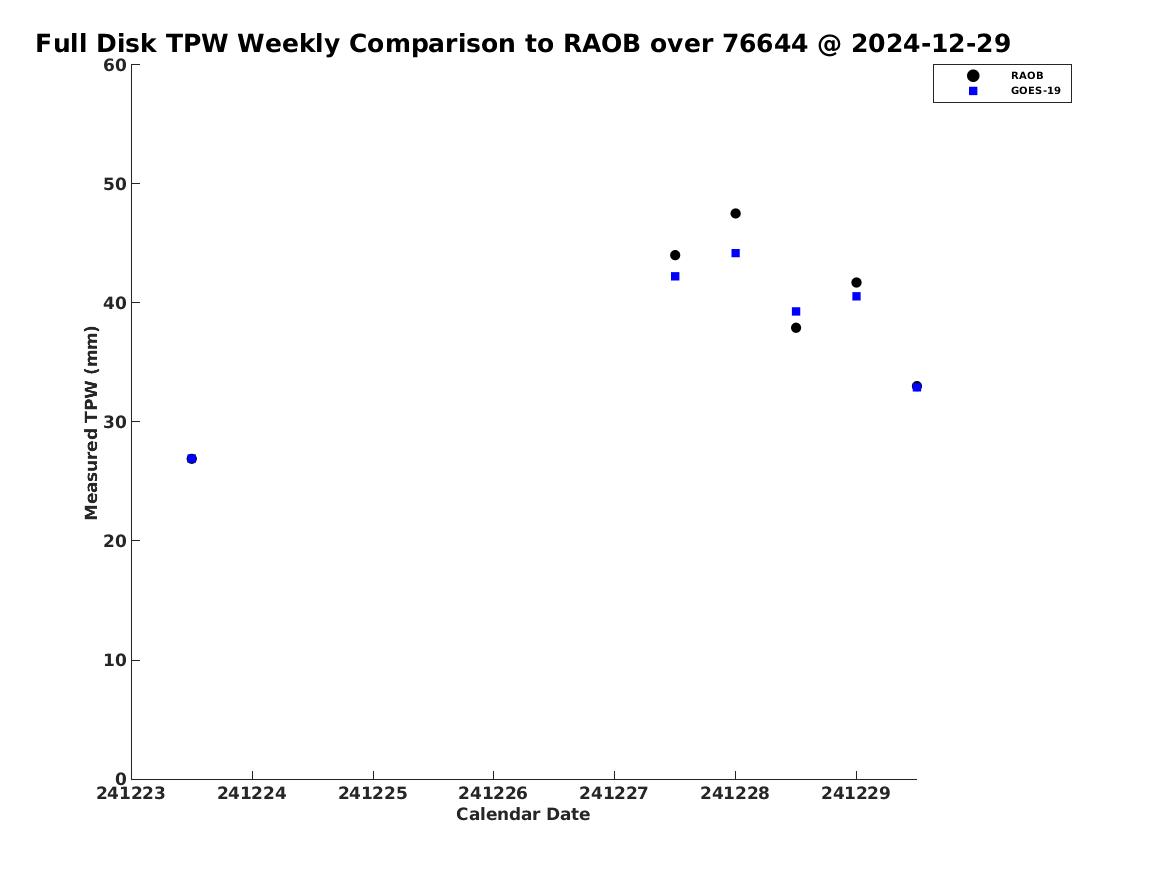 Full Disk TPW Weekly Comparison to RAOB over 76644 @ 2024-12-29

RAOB
GOES-19

Measured TPW (mm)

60
50
40
30
20
10
0

241223
241224
241225
241226
241227
241228
241229

Calendar Date